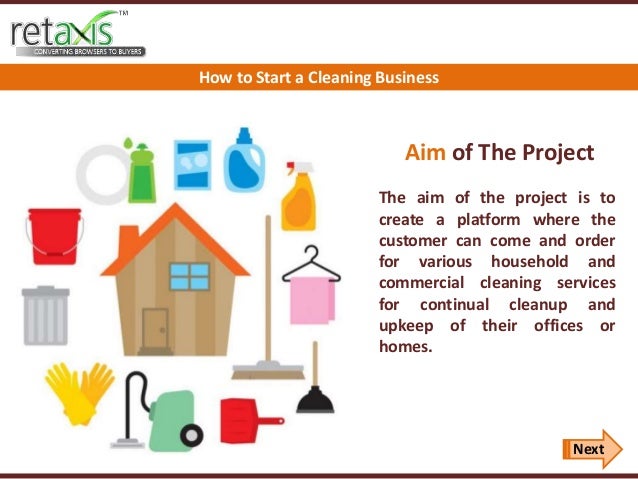 retaxis™
CONVERTING BROWSERS TO BUYERS

How to Start a Cleaning Business

Aim of The Project

The aim of the project is to create a platform where the customer can come and order for various household and commercial cleaning services for continual cleanup and upkeep of their offices or homes.

Next